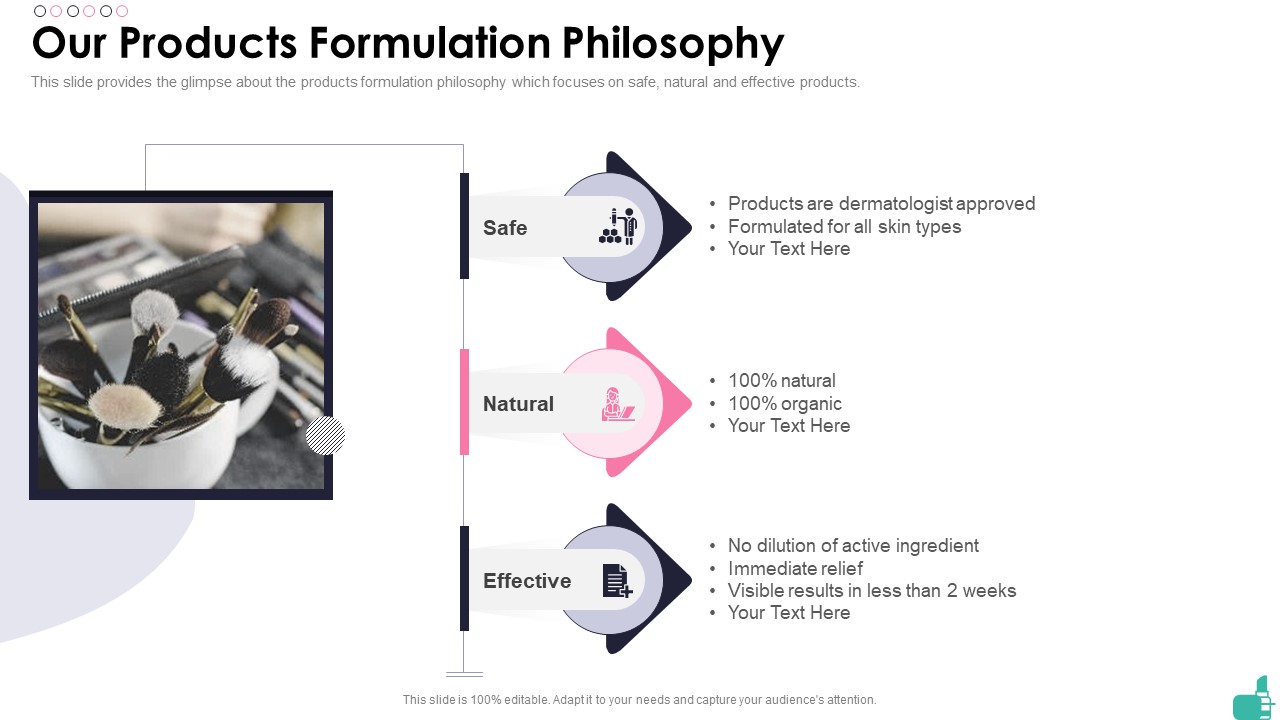 Our Products Formulation Philosophy

This slide provides the glimpse about the products formulation philosophy which focuses on safe, natural and effective products.

Safe

• Products are dermatologist approved
• Formulated for all skin types
• Your Text Here

Natural

• 100% natural
• 100% organic
• Your Text Here

Effective

• No dilution of active ingredient
• Immediate relief
• Visible results in less than 2 weeks
• Your Text Here

This slide is 100% editable. Adapt it to your needs and capture your audience's attention.